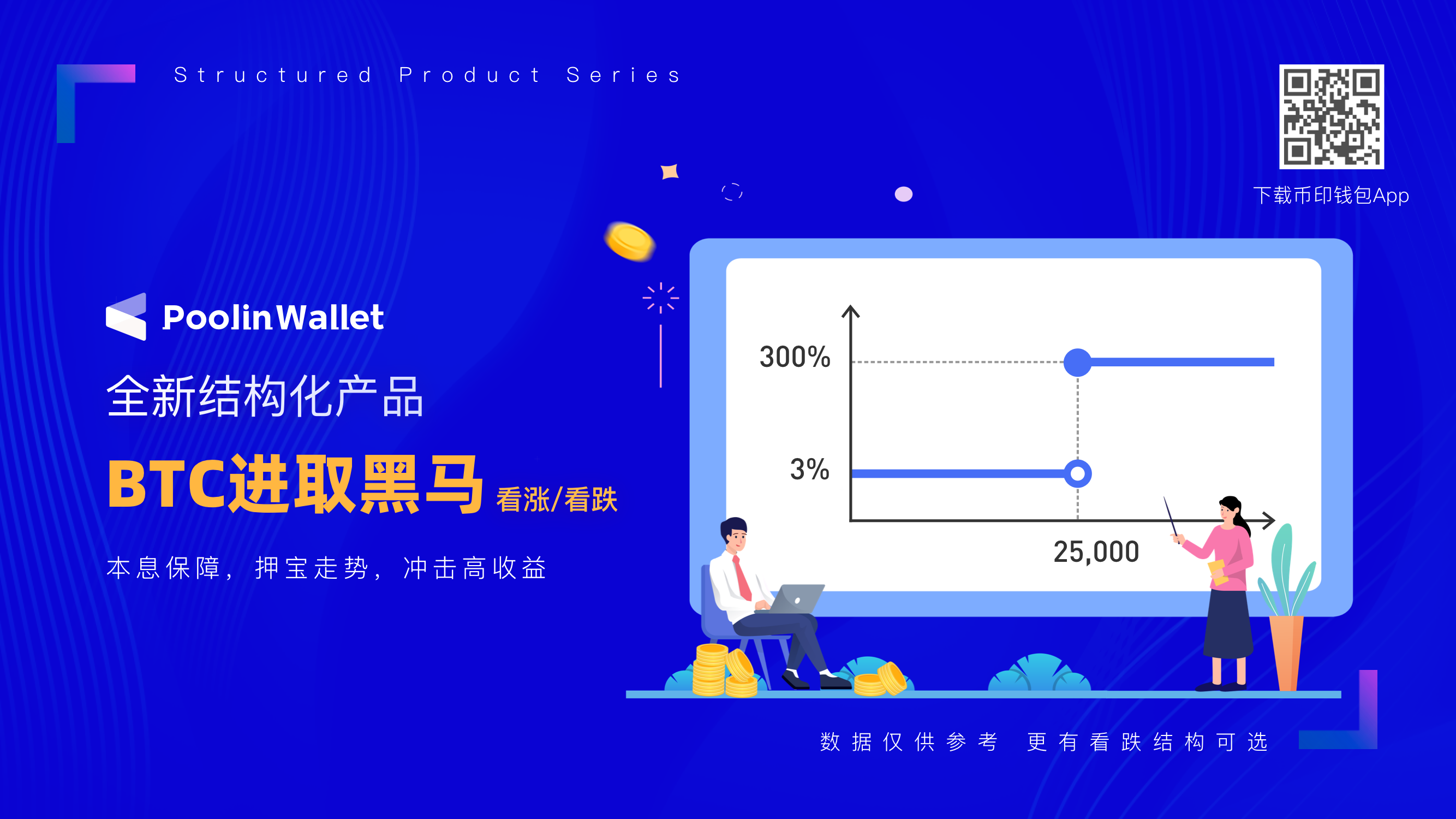 Structured Product Series

下载币印钱包App

PoolinWallet

全新结构化产品

BTC进取黑马 看涨/看跌

本息保障，押宝走势，冲击高收益

300%

3%

25,000

数据仅供参考 更有看跌结构可选